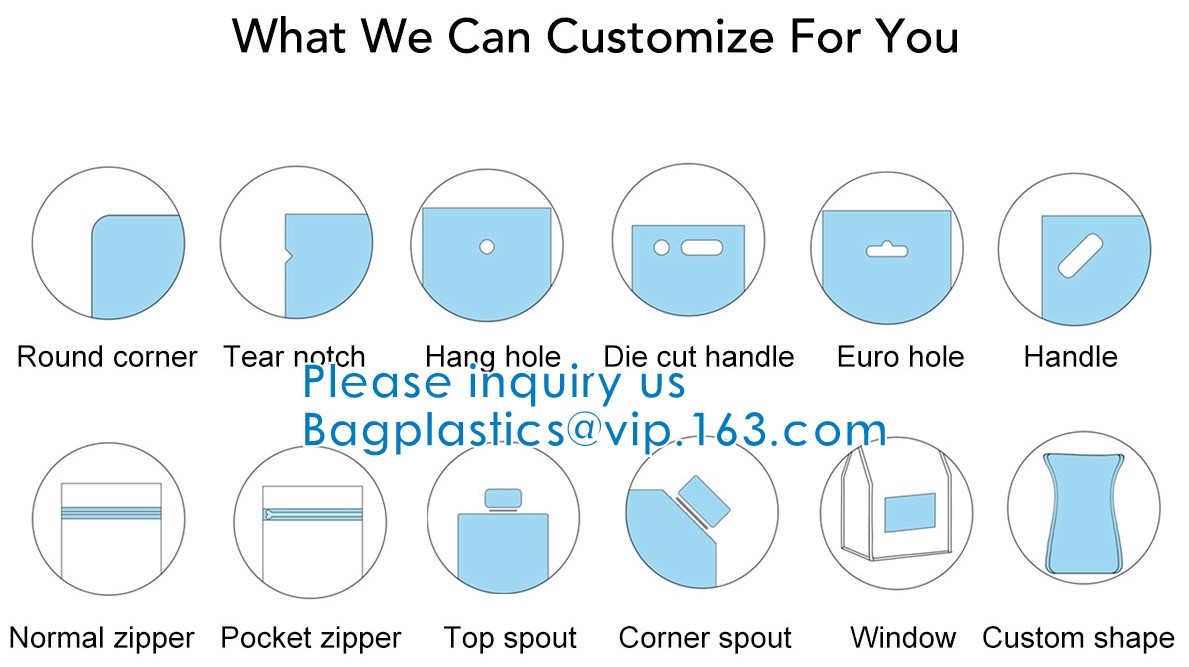 What We Can Customize For You

Round corner Tear notch Hang hole Die cut handle Euro hole Handle

Please inquiry us
Bagplastics@vip.163.com

Normal zipper Pocket zipper Top spout Corner spout Window Custom shape